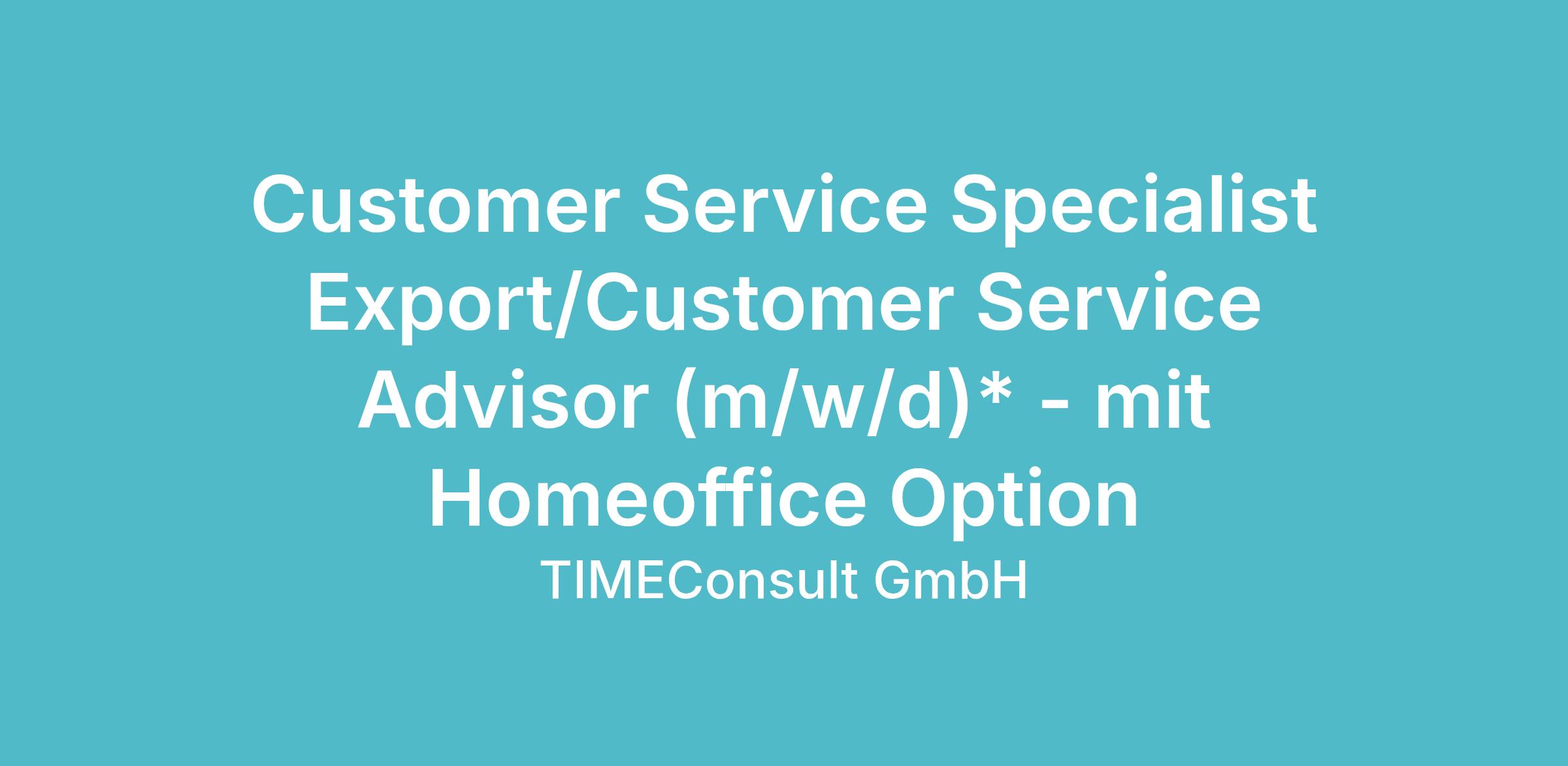 Customer Service Specialist Export/Customer Service Advisor (m/w/d)* - mit Homeoffice Option

TIMEConsult GmbH